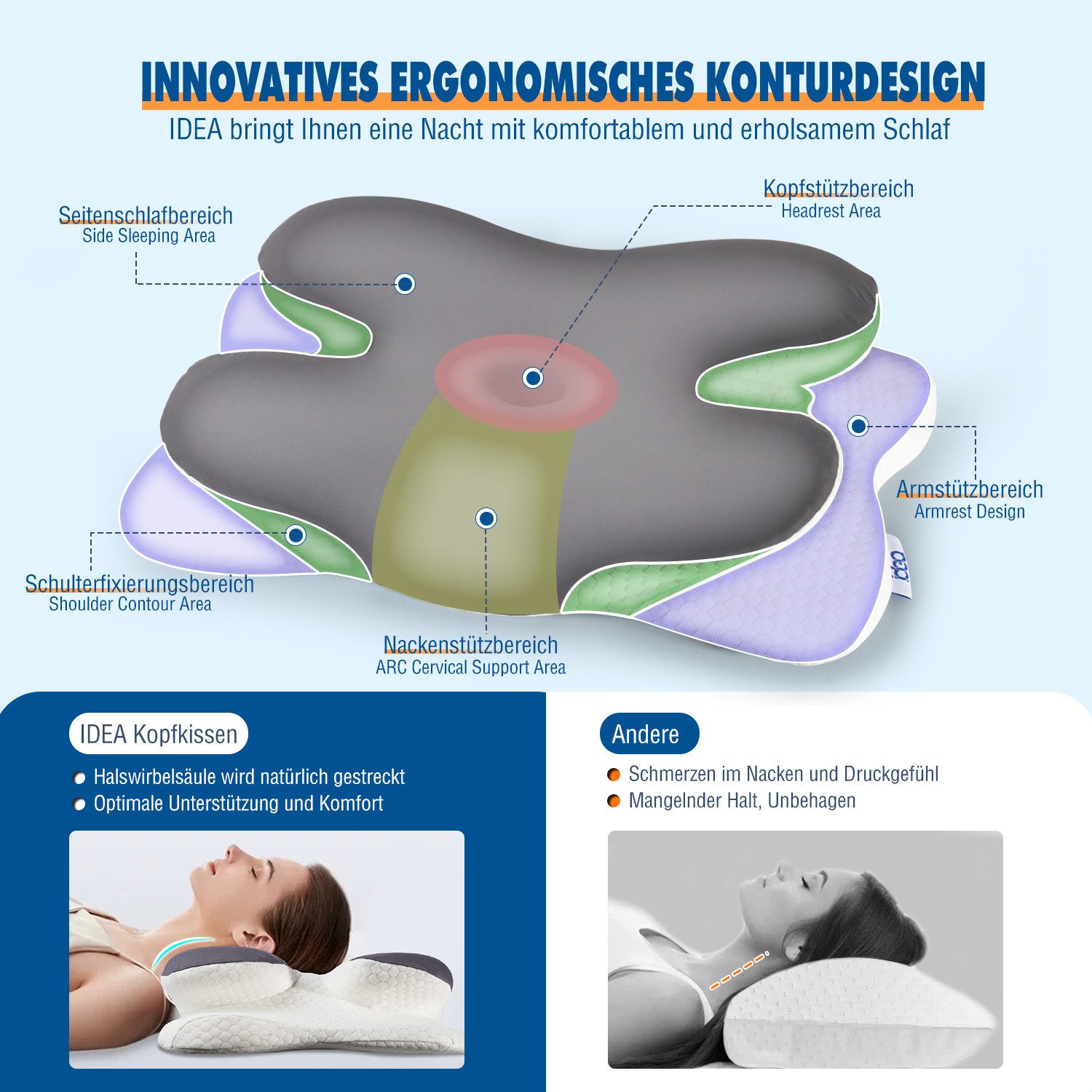 INNOVATIVES ERGONOMISCHES KONTURDESIGN

IDEA bringt Ihnen eine Nacht mit komfortablem und erholsamem Schlaf

Seitenschlafbereich
Side Sleeping Area

Kopfstützbereich
Headrest Area

Armstützbereich
Armrest Design

Schulterfixierungsbereich
Shoulder Contour Area

Nackenstützbereich
ARC Cervical Support Area

idea

IDEA Kopfkissen

Halswirbelsäule wird natürlich gestreckt
Optimale Unterstützung und Komfort

Andere

Schmerzen im Nacken und Druckgefühl
Mangelnder Halt, Unbehagen